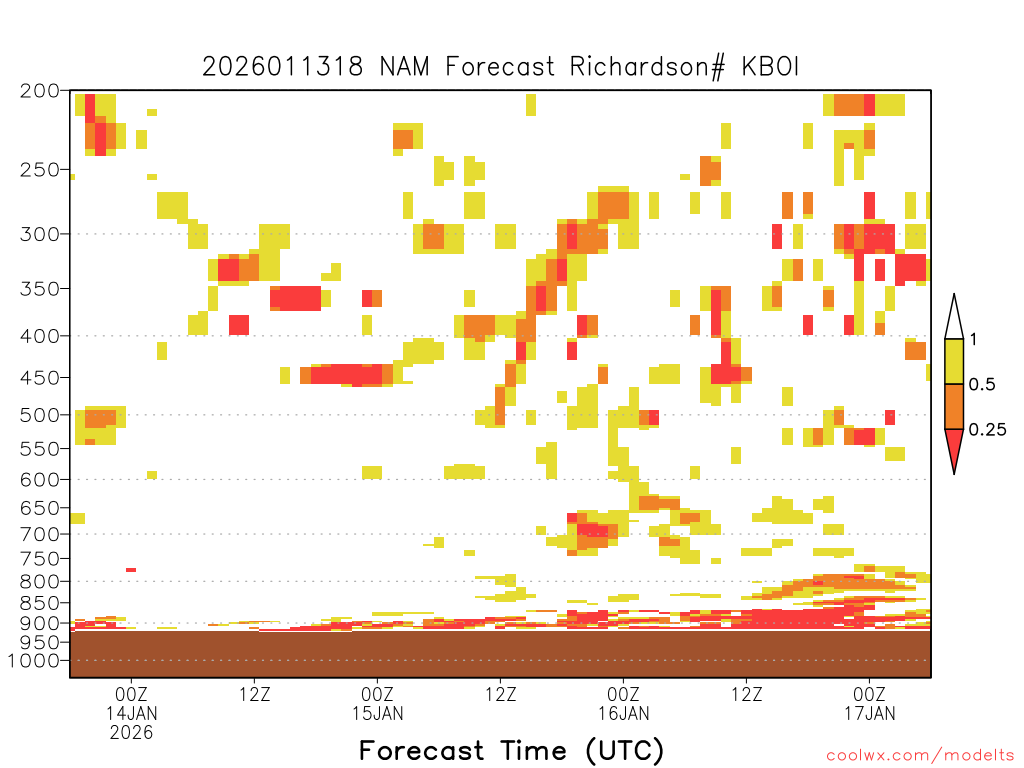 2026011318 NAM Forecast Richardson# KBOI

200
250
300
350
400
450
500
550
600
650
700
750
800
850
900
950
1000

1
0.5
0.25

00Z
14JAN
2026

12Z

00Z
15JAN

12Z

00Z
16JAN

12Z

00Z
17JAN

Forecast Time (UTC)

coolwx.com/modelts